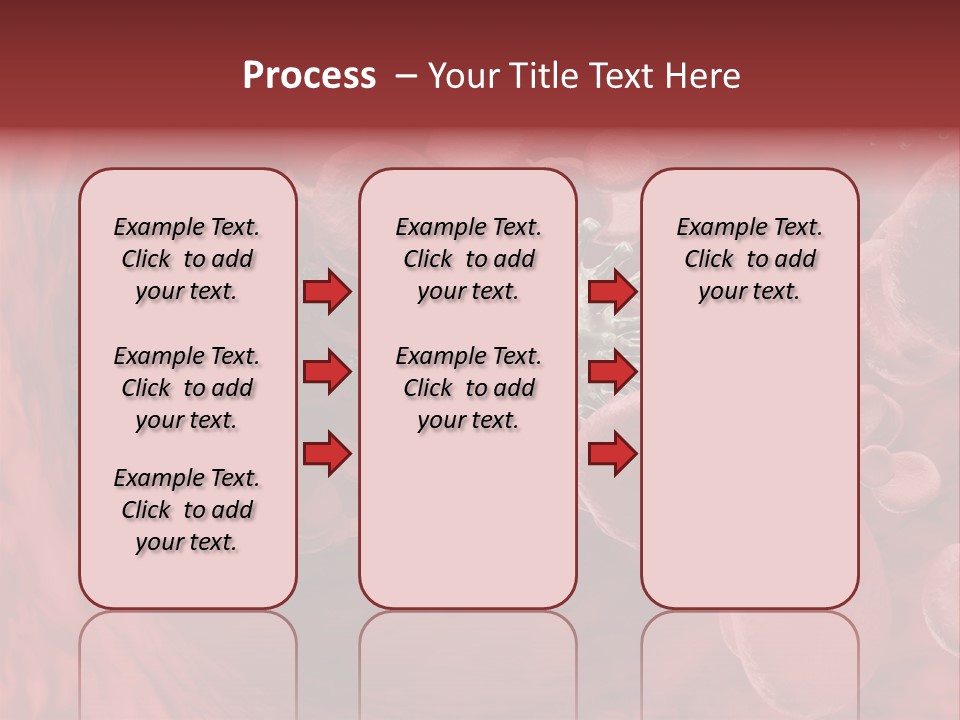 Process – Your Title Text Here

Example Text. Click to add your text.

Example Text. Click to add your text.

Example Text. Click to add your text.

Example Text. Click to add your text.

Example Text. Click to add your text.

Example Text. Click to add your text.